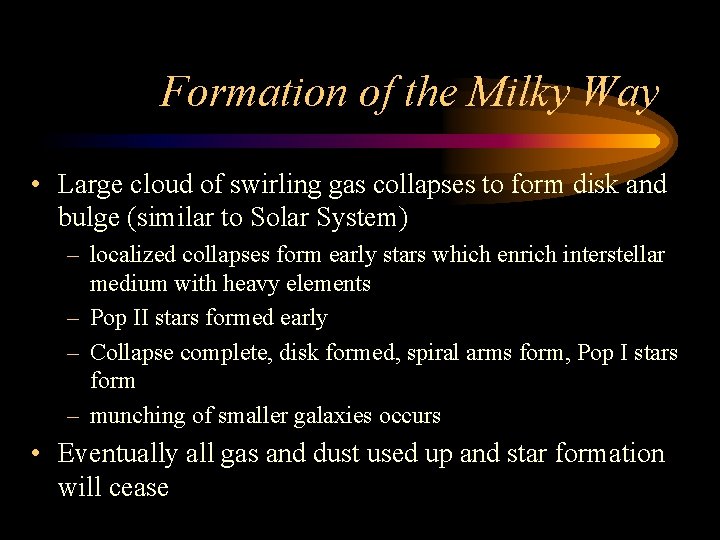 Formation of the Milky Way

• Large cloud of swirling gas collapses to form disk and bulge (similar to Solar System)
 – localized collapses form early stars which enrich interstellar medium with heavy elements
 – Pop II stars formed early
 – Collapse complete, disk formed, spiral arms form, Pop I stars form
 – munching of smaller galaxies occurs
• Eventually all gas and dust used up and star formation will cease